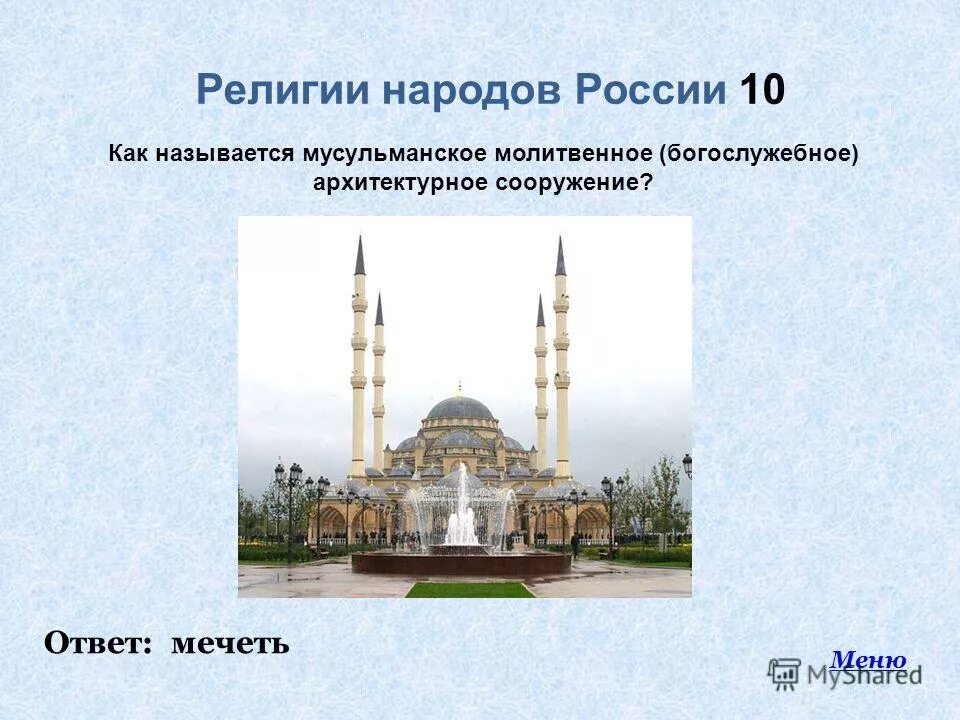 Религии народов России 10

Как называется мусульманское молитвенное (богослужебное) архитектурное сооружение?

Ответ: мечеть

Меню

MyShared